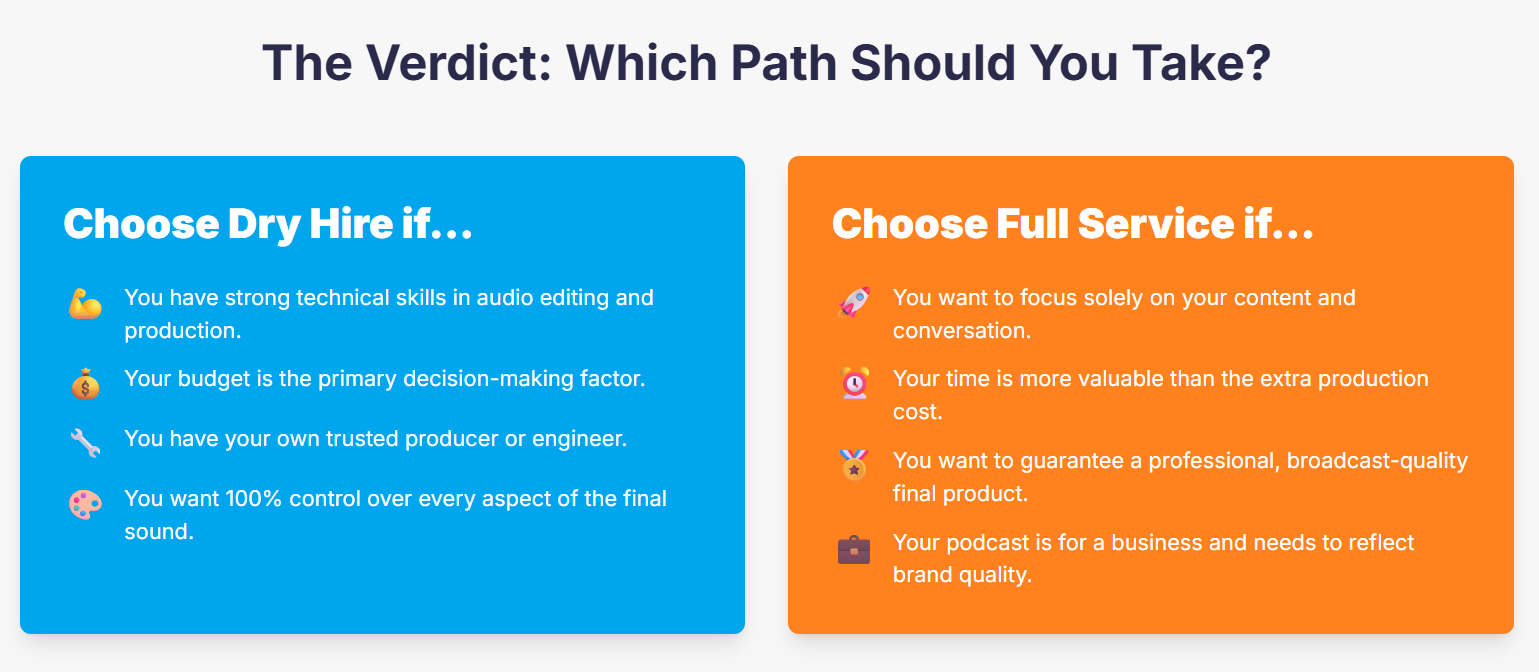 The Verdict: Which Path Should You Take?

Choose Dry Hire if...

You have strong technical skills in audio editing and production.

Your budget is the primary decision-making factor.

You have your own trusted producer or engineer.

You want 100% control over every aspect of the final sound.

Choose Full Service if...

You want to focus solely on your content and conversation.

Your time is more valuable than the extra production cost.

You want to guarantee a professional, broadcast-quality final product.

Your podcast is for a business and needs to reflect brand quality.